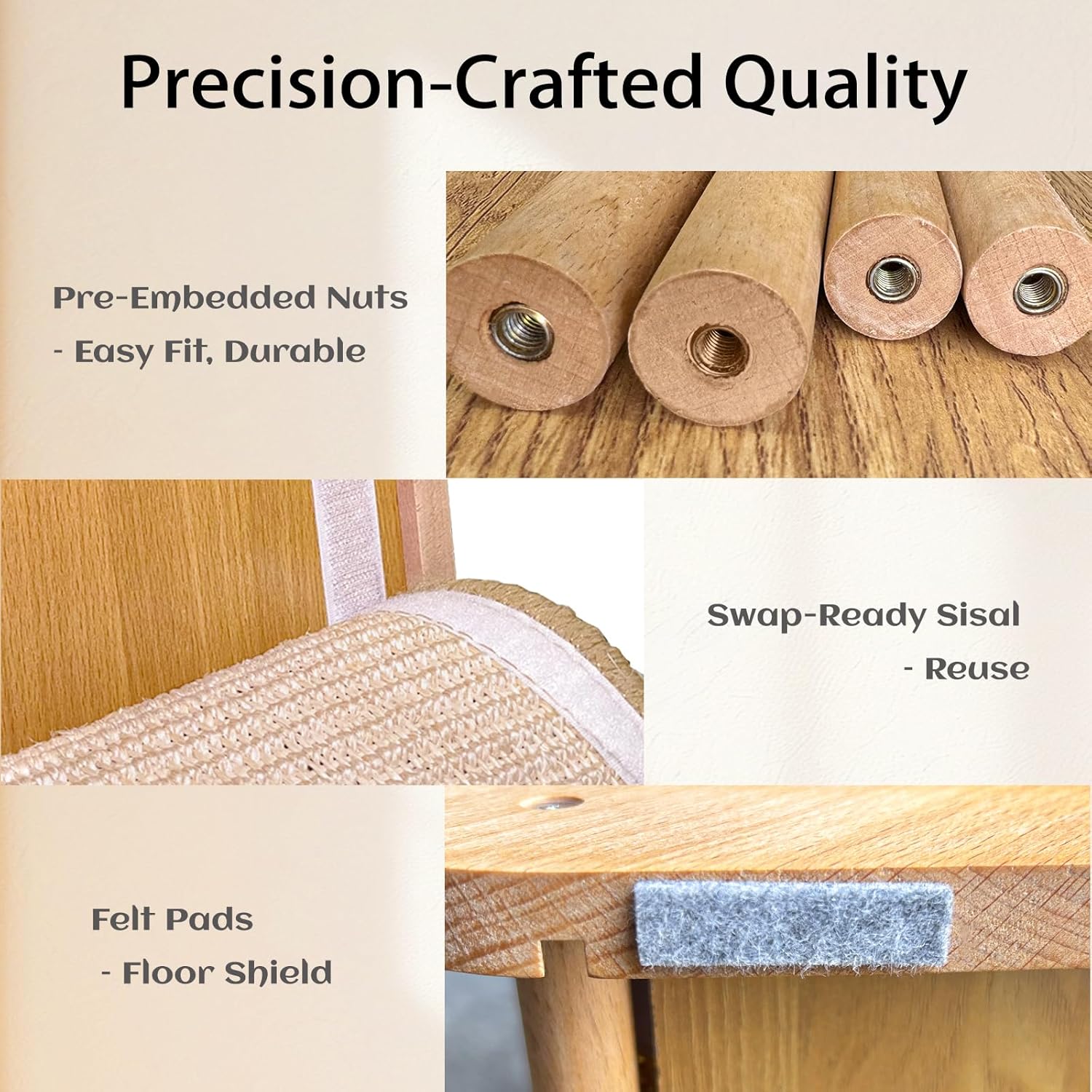 Precision-Crafted Quality

Pre-Embedded Nuts
- Easy Fit, Durable

Swap-Ready Sisal
- Reuse

Felt Pads
- Floor Shield